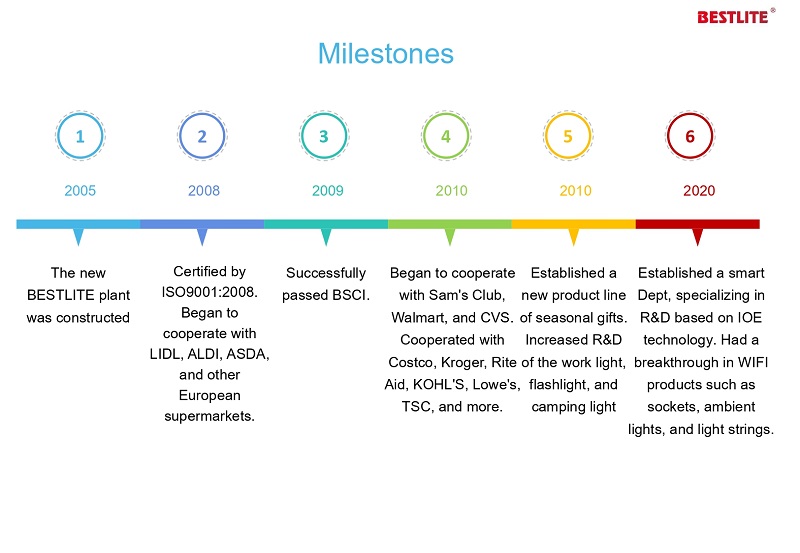 BESTLITE®

Milestones

1
2005
The new BESTLITE plant was constructed

2
2008
Certified by ISO9001:2008. Began to cooperate with LIDL, ALDI, ASDA, and other European supermarkets.

3
2009
Successfully passed BSCI.

4
2010
Began to cooperate with Sam's Club, Walmart, and CVS. Cooperated with Costco, Kroger, Rite Aid, KOHL'S, Lowe's, TSC, and more.

5
2010
Established a new product line of seasonal gifts. Increased R&D of the work light, flashlight, and camping light

6
2020
Established a smart Dept, specializing in R&D based on IOE technology. Had a breakthrough in WIFI products such as sockets, ambient lights, and light strings.